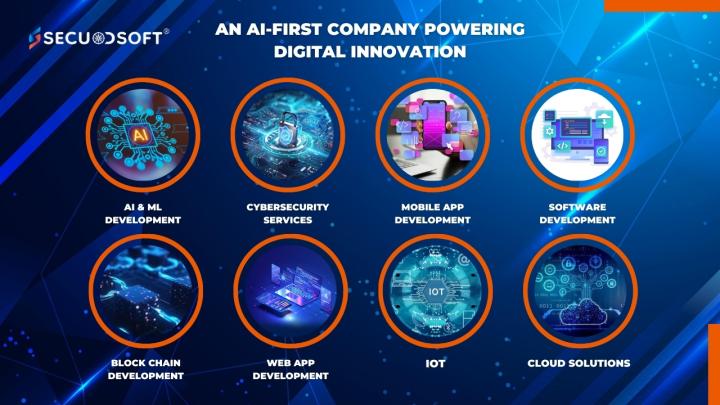 SECUODSOFT®

AN AI-FIRST COMPANY POWERING DIGITAL INNOVATION

AI

AI & ML DEVELOPMENT

CYBERSECURITY SERVICES

MOBILE APP DEVELOPMENT

SOFTWARE DEVELOPMENT

BLOCK CHAIN DEVELOPMENT

WEB APP DEVELOPMENT

IOT

IOT

CLOUD SOLUTIONS